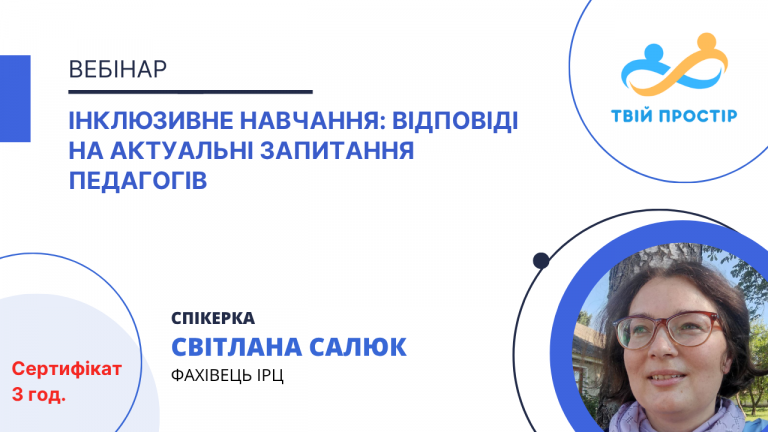 ВЕБІНАР

ІНКЛЮЗИВНЕ НАВЧАННЯ: ВІДПОВІДІ НА АКТУАЛЬНІ ЗАПИТАННЯ ПЕДАГОГІВ

ТВІЙ ПРОСТІР

СПІКЕРКА
СВІТЛАНА САЛЮК
ФАХІВЕЦЬ ІРЦ

Сертифікат
3 год.